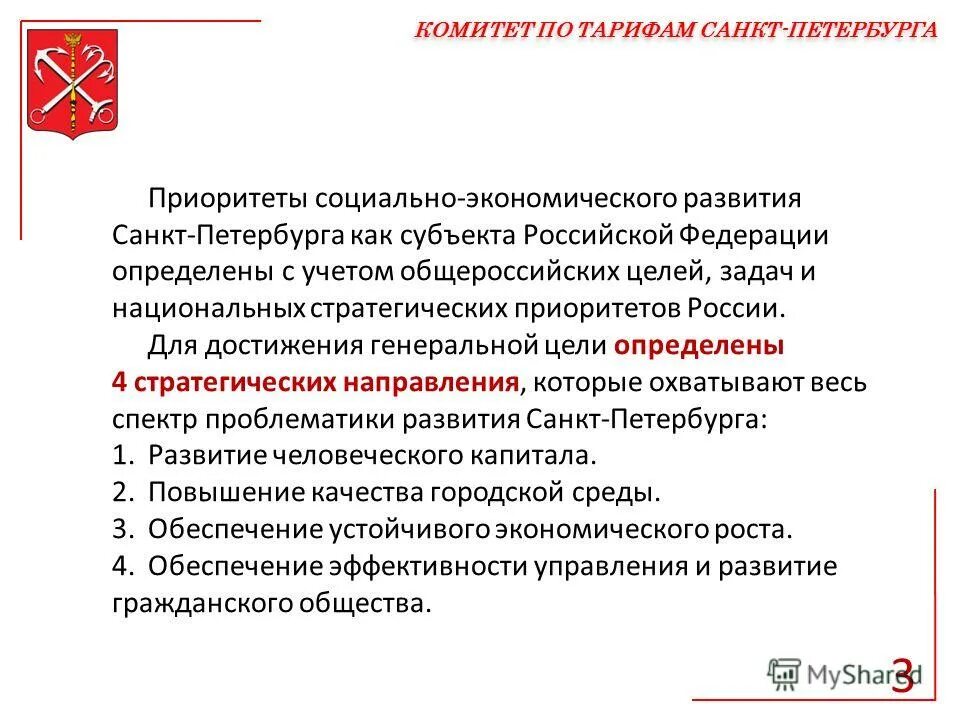 КОМИТЕТ ПО ТАРИФАМ САНКТ-ПЕТЕРБУРГА

Приоритеты социально-экономического развития Санкт-Петербурга как субъекта Российской Федерации определены с учетом общероссийских целей, задач и национальных стратегических приоритетов России.

Для достижения генеральной цели определены 4 стратегических направления, которые охватывают весь спектр проблематики развития Санкт-Петербурга:

1. Развитие человеческого капитала.
2. Повышение качества городской среды.
3. Обеспечение устойчивого экономического роста.
4. Обеспечение эффективности управления и развитие гражданского общества.

MyShared

3